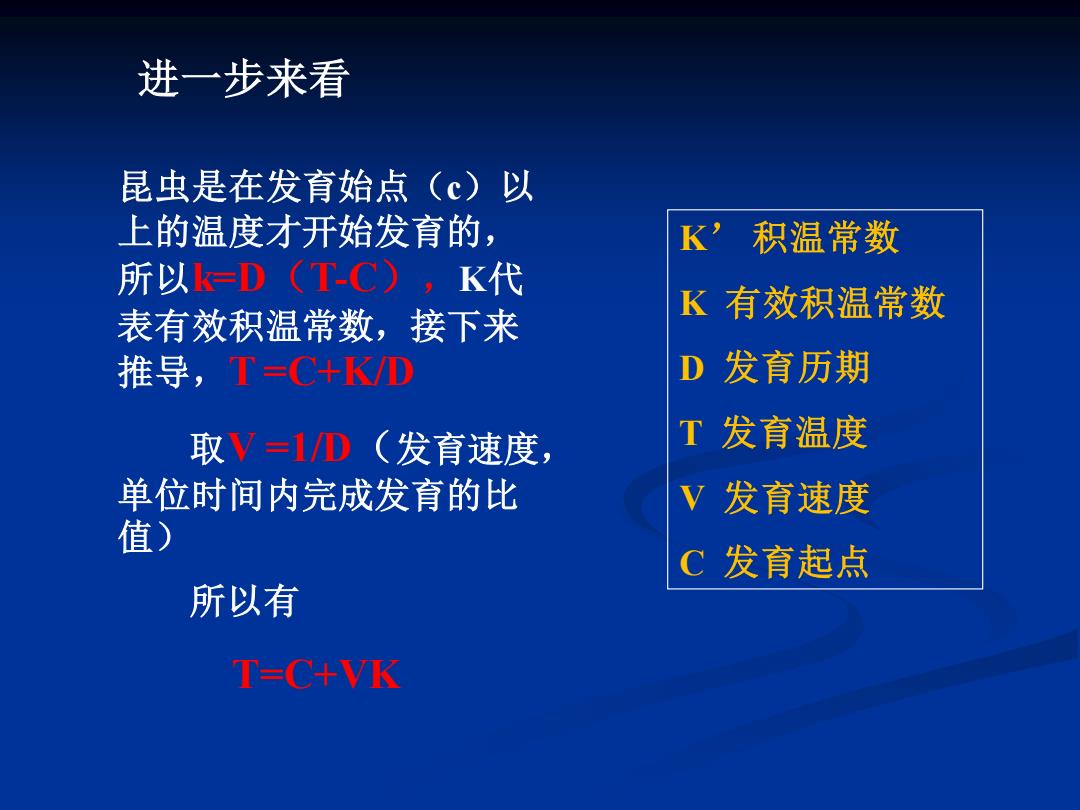 进一步来看

昆虫是在发育始点（c）以上的温度才开始发育的，所以k=D（T-C），K代表有效积温常数，接下来推导，T =C+K/D

取V =1/D（发育速度，单位时间内完成发育的比值）

所以有

T=C+VK

K’ 积温常数
K 有效积温常数
D 发育历期
T 发育温度
V 发育速度
C 发育起点